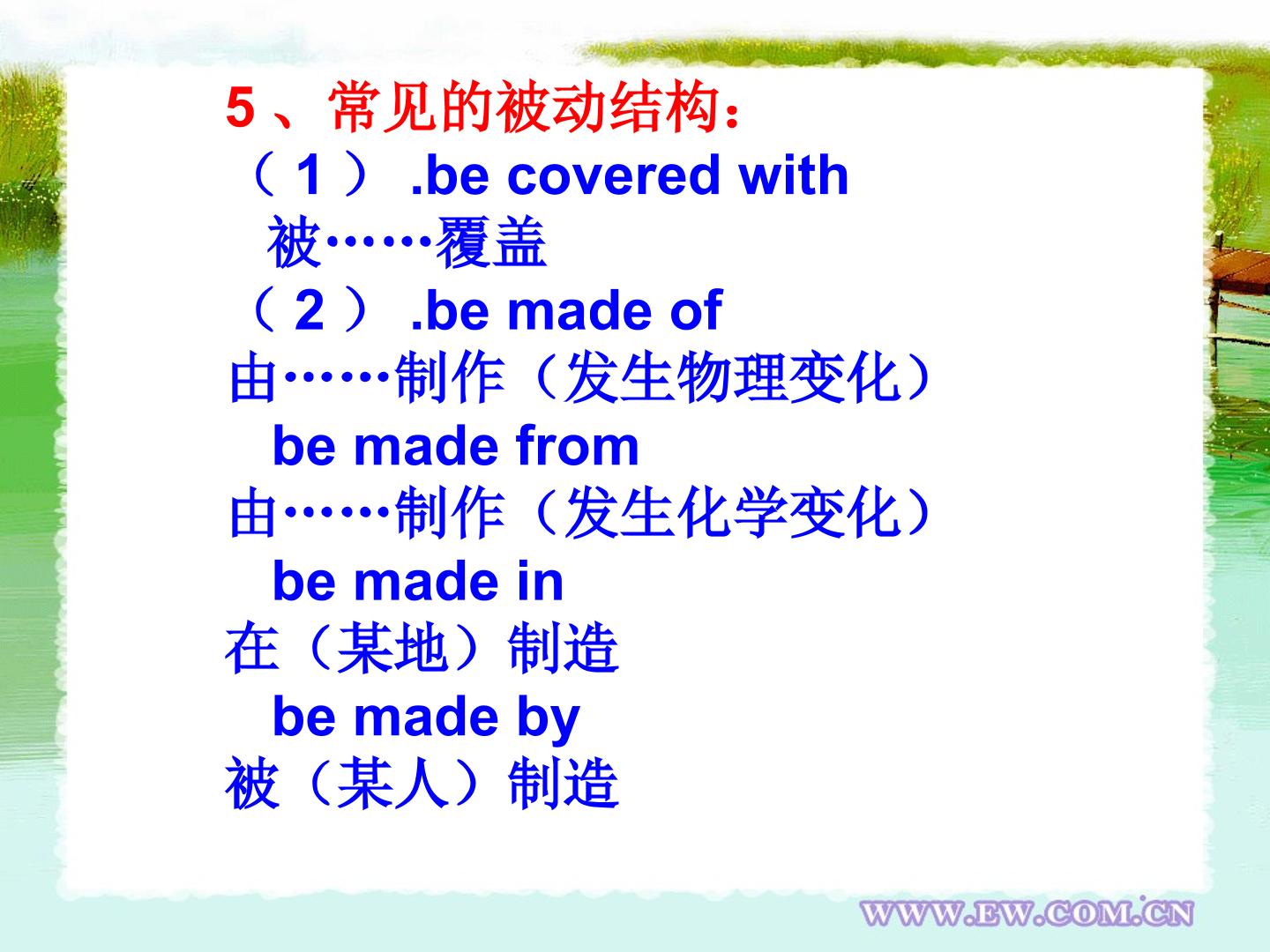 5、常见的被动结构：

（1）.be covered with

被……覆盖

（2）.be made of

由……制作（发生物理变化）

be made from

由……制作（发生化学变化）

be made in

在（某地）制造

be made by

被（某人）制造

WWW.EW.COM.CN